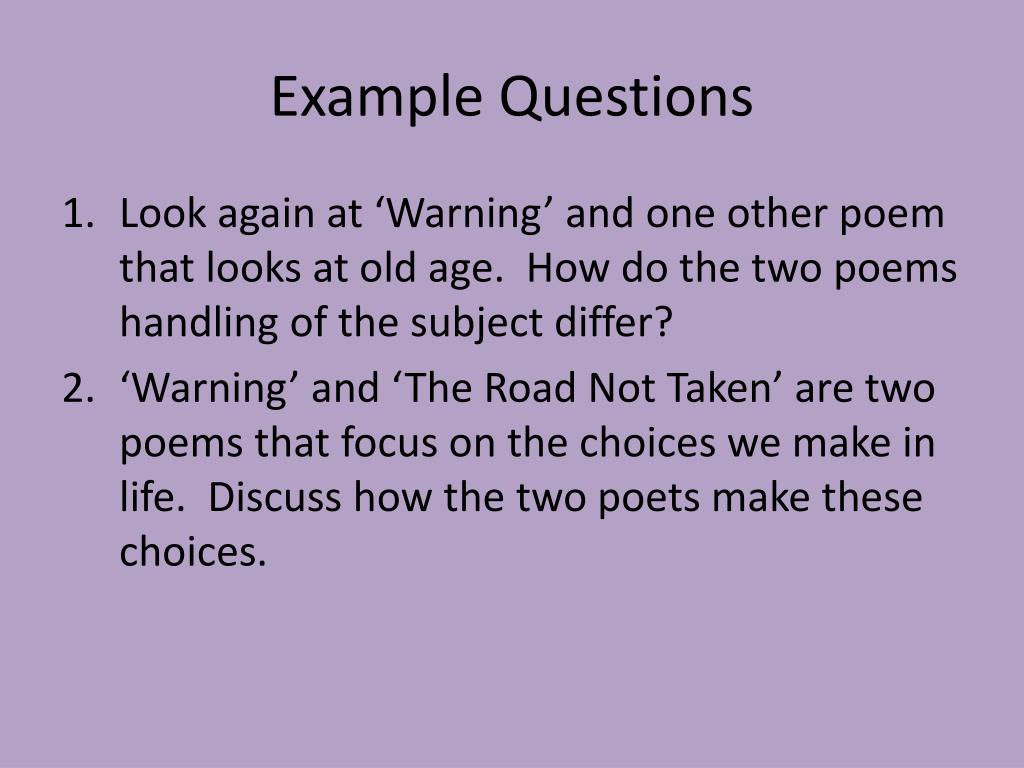 Example Questions

1. Look again at ‘Warning’ and one other poem that looks at old age. How do the two poems handling of the subject differ?
2. ‘Warning’ and ‘The Road Not Taken’ are two poems that focus on the choices we make in life. Discuss how the two poets make these choices.